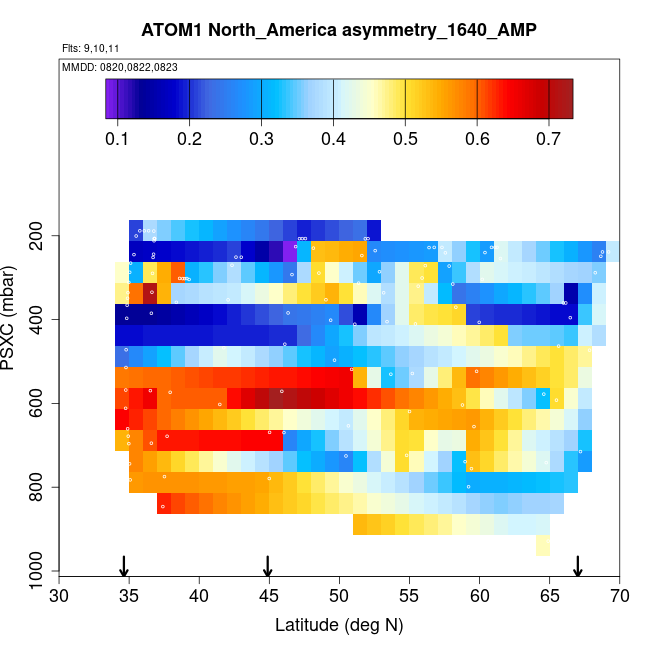 ATOM1 North_America asymmetry_1640_AMP

Flts: 9,10,11

MMDD: 0820,0822,0823

0.1 0.2 0.3 0.4 0.5 0.6 0.7

PSXC (mbar)

200
400
600
800
1000

30 35 40 45 50 55 60 65 70

Latitude (deg N)